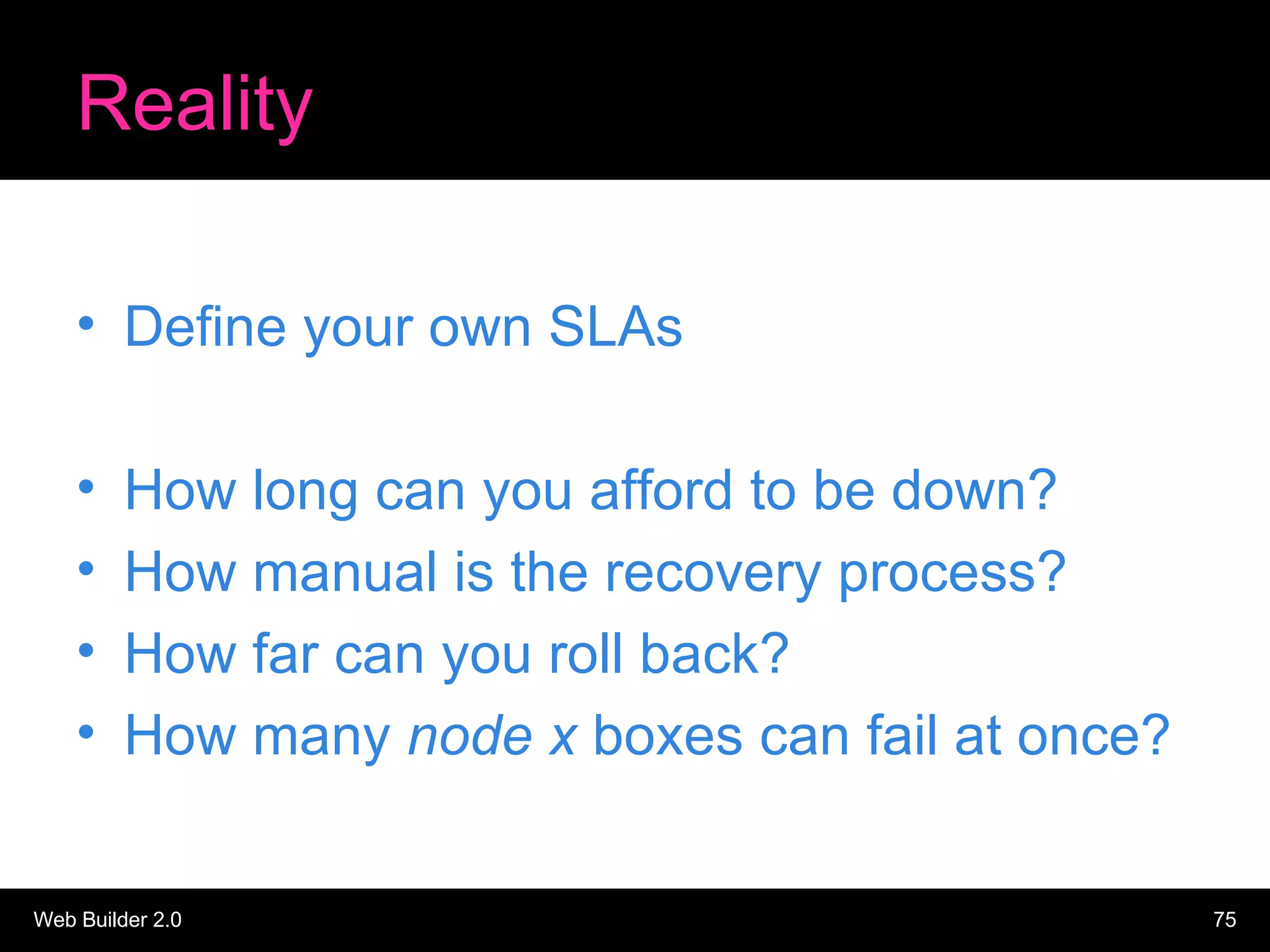 Reality

• Define your own SLAs

• How long can you afford to be down?
• How manual is the recovery process?
• How far can you roll back?
• How many node x boxes can fail at once?

Web Builder 2.0

75